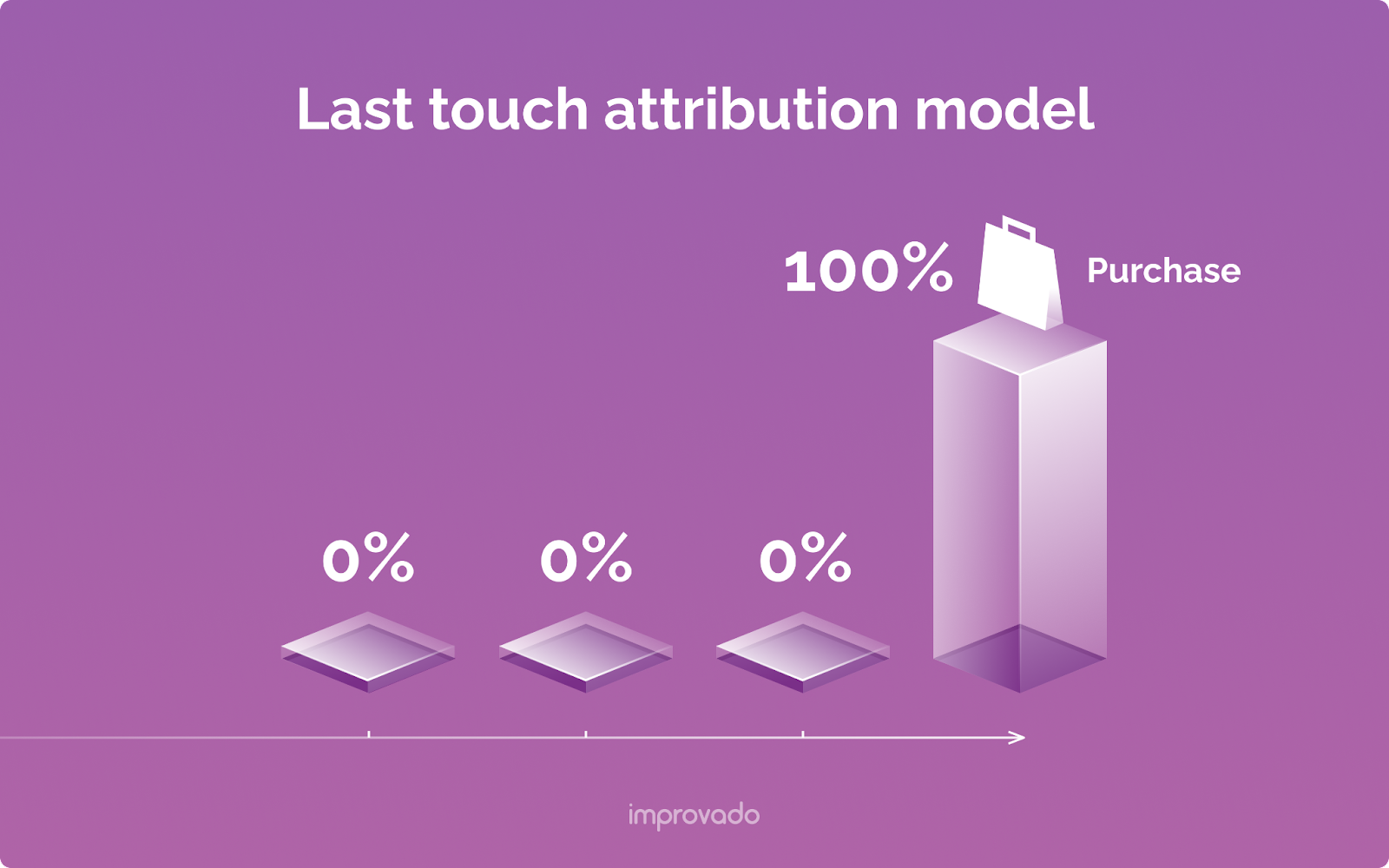 Last touch attribution model

100%

Purchase

0%

0%

0%

improvado